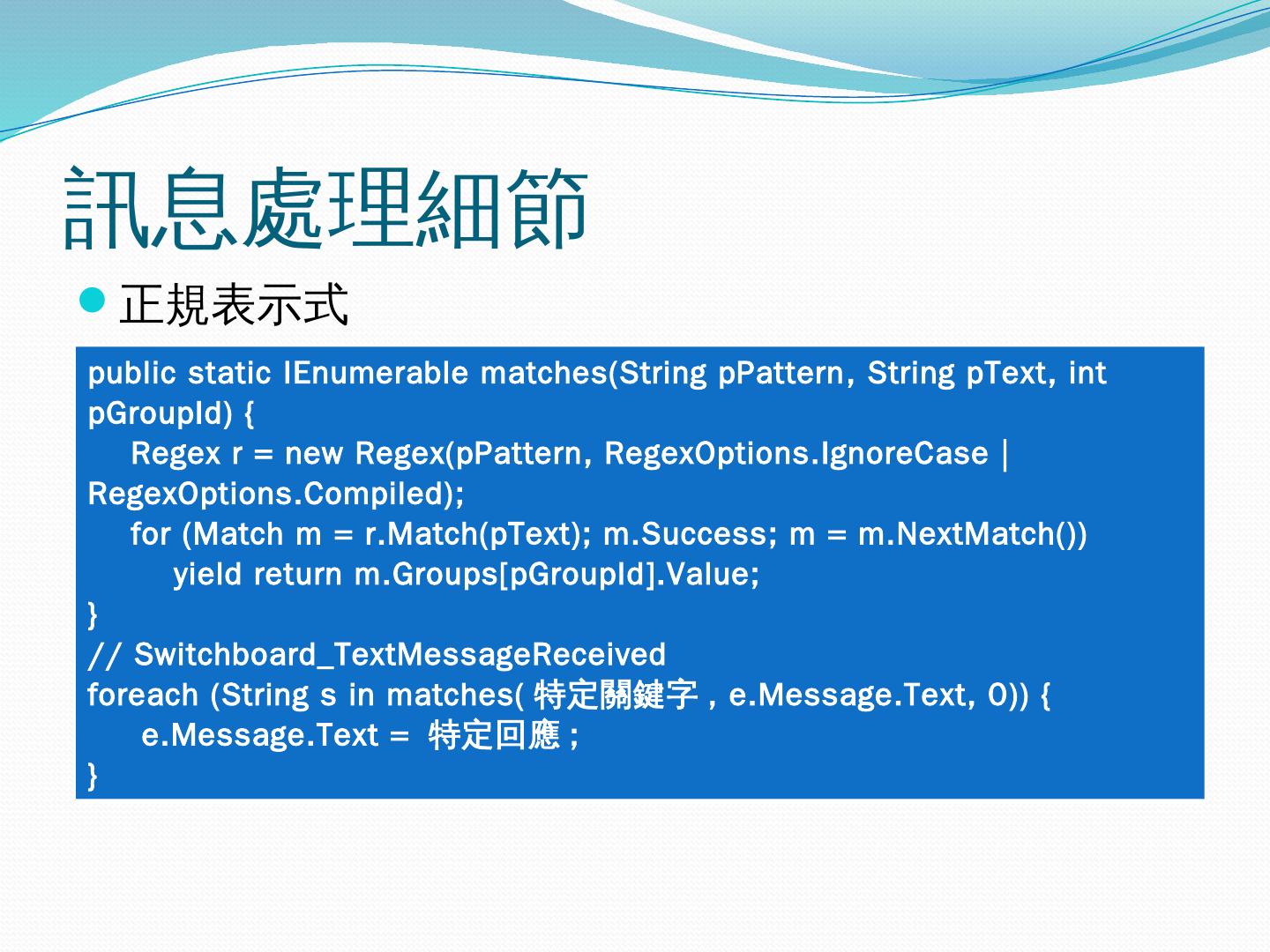 訊息處理細節

正規表示式

public static IEnumerable matches(String pPattern, String pText, int pGroupId) {
Regex r = new Regex(pPattern, RegexOptions.IgnoreCase | RegexOptions.Compiled);
for (Match m = r.Match(pText); m.Success; m = m.NextMatch())
yield return m.Groups[pGroupId].Value;
}
// Switchboard_TextMessageReceived
foreach (String s in matches( 特定關鍵字 , e.Message.Text, 0)) {
e.Message.Text = 特定回應 ;
}